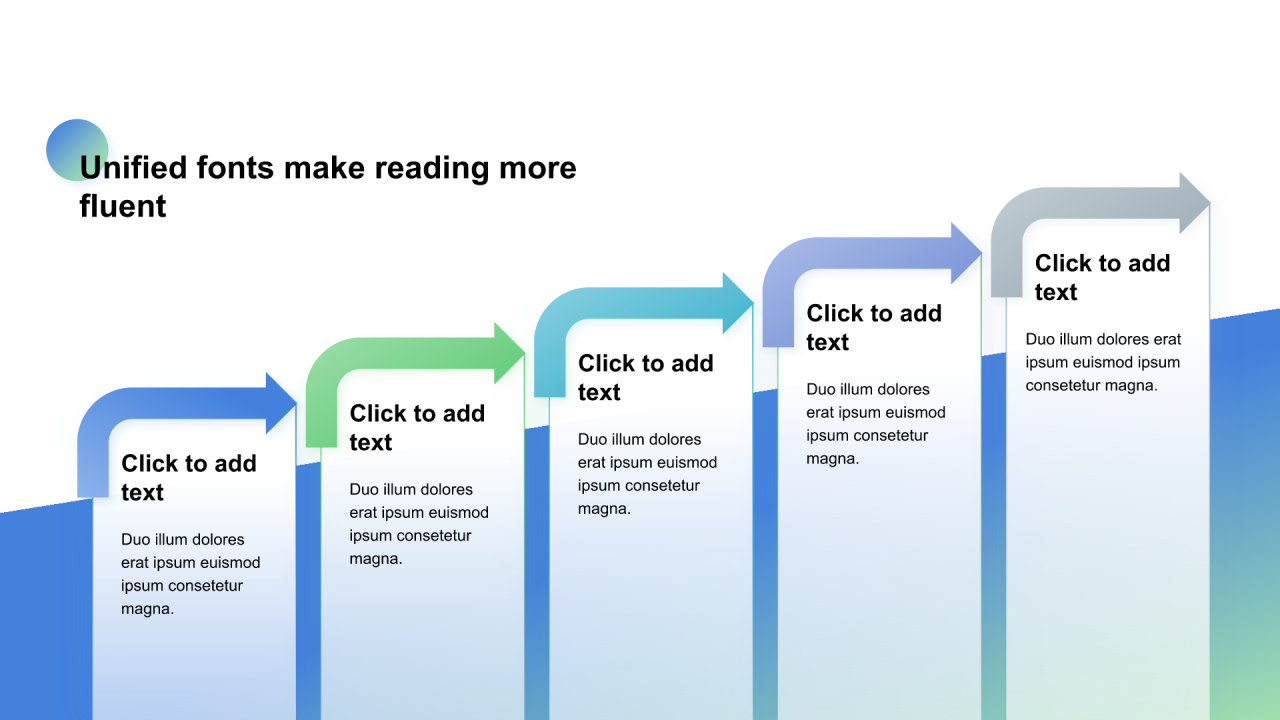 Unified fonts make reading more fluent

Click to add text

Duo illum dolores erat ipsum euismod ipsum consetetur magna.

Click to add text

Duo illum dolores erat ipsum euismod ipsum consetetur magna.

Click to add text

Duo illum dolores erat ipsum euismod ipsum consetetur magna.

Click to add text

Duo illum dolores erat ipsum euismod ipsum consetetur magna.

Click to add text

Duo illum dolores erat ipsum euismod ipsum consetetur magna.